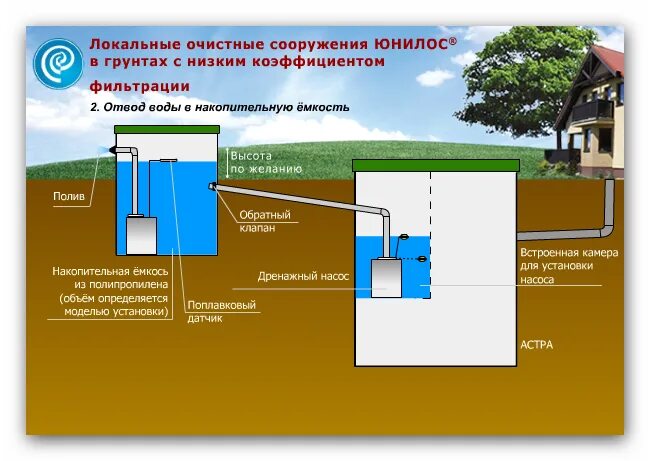 Локальные очистные сооружения ЮНИЛОС® в грунтах с низким коэффициентом фильтрации

2. Отвод воды в накопительную ёмкость

Высота по желанию

Полив

Обратный клапан

Накопительная ёмкость из полипропилена (объём определяется моделью установки)

Поплавковый датчик

Дренажный насос

Встроенная камера для установки насоса

АСТРА